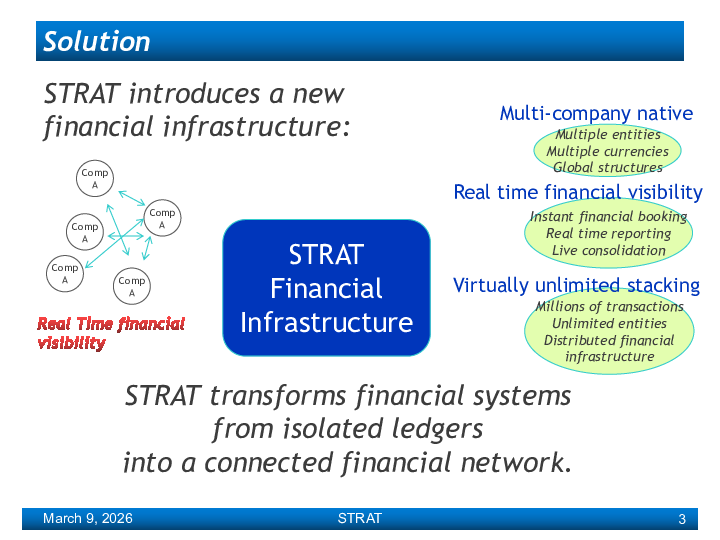 Solution

STRAT introduces a new financial infrastructure:

Comp A

Comp A

Comp A

Comp A

Comp A

Real Time financial visibility

STRAT Financial Infrastructure

Multi-company native

Multiple entities
Multiple currencies
Global structures

Real time financial visibility

Instant financial booking
Real time reporting
Live consolidation

Virtually unlimited stacking

Millions of transactions
Unlimited entities
Distributed financial infrastructure

STRAT transforms financial systems from isolated ledgers into a connected financial network.

March 9, 2026 STRAT 3